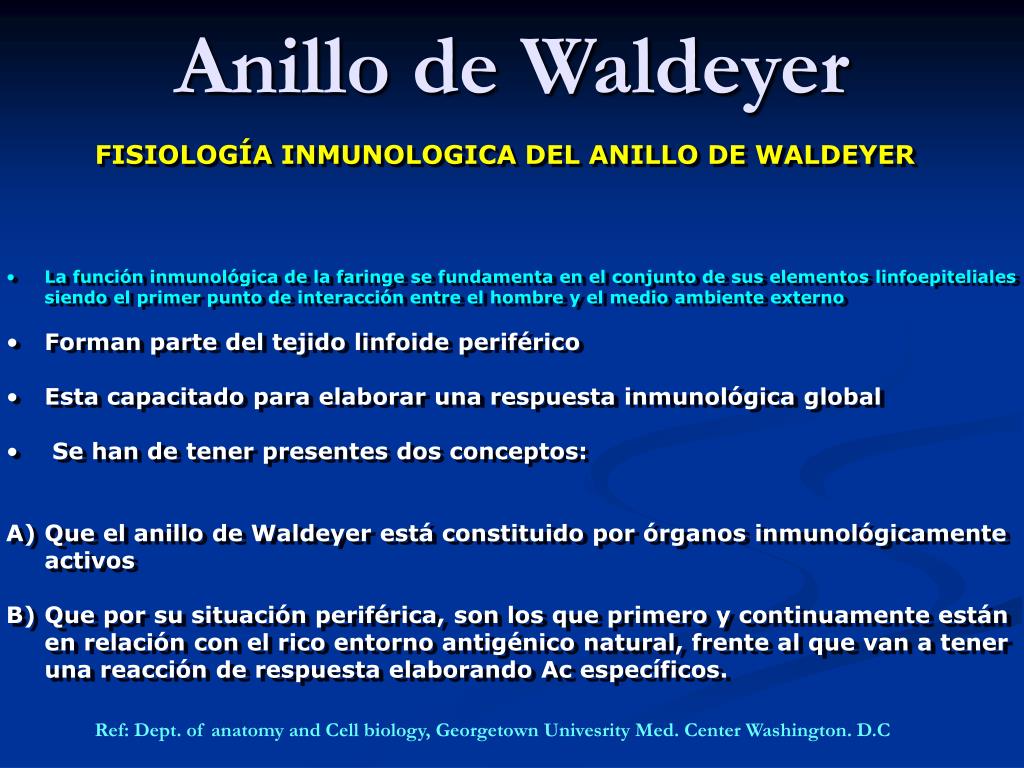 Anillo de Waldeyer

FISIOLOGÍA INMUNOLOGICA DEL ANILLO DE WALDEYER

• La función inmunológica de la faringe se fundamenta en el conjunto de sus elementos linfoepiteliales siendo el primer punto de interacción entre el hombre y el medio ambiente externo

• Forman parte del tejido linfoide periférico

• Esta capacitado para elaborar una respuesta inmunológica global

• Se han de tener presentes dos conceptos:

A) Que el anillo de Waldeyer está constituido por órganos inmunológicamente activos

B) Que por su situación periférica, son los que primero y continuamente están en relación con el rico entorno antigénico natural, frente al que van a tener una reacción de respuesta elaborando Ac específicos.

Ref: Dept. of anatomy and Cell biology, Georgetown Univesrity Med. Center Washington. D.C